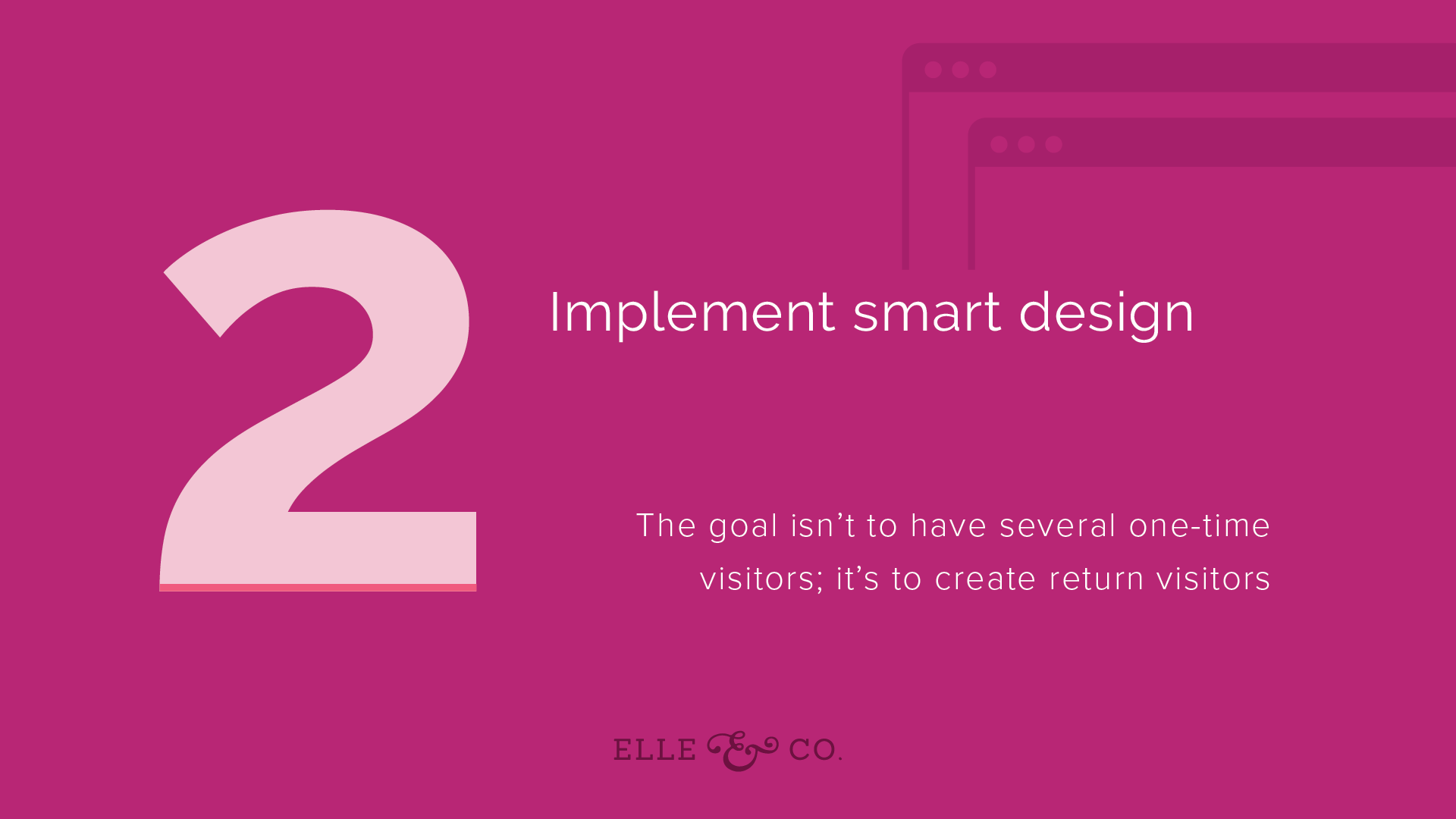 2

Implement smart design

The goal isn’t to have several one-time visitors; it’s to create return visitors

ELLE & CO.